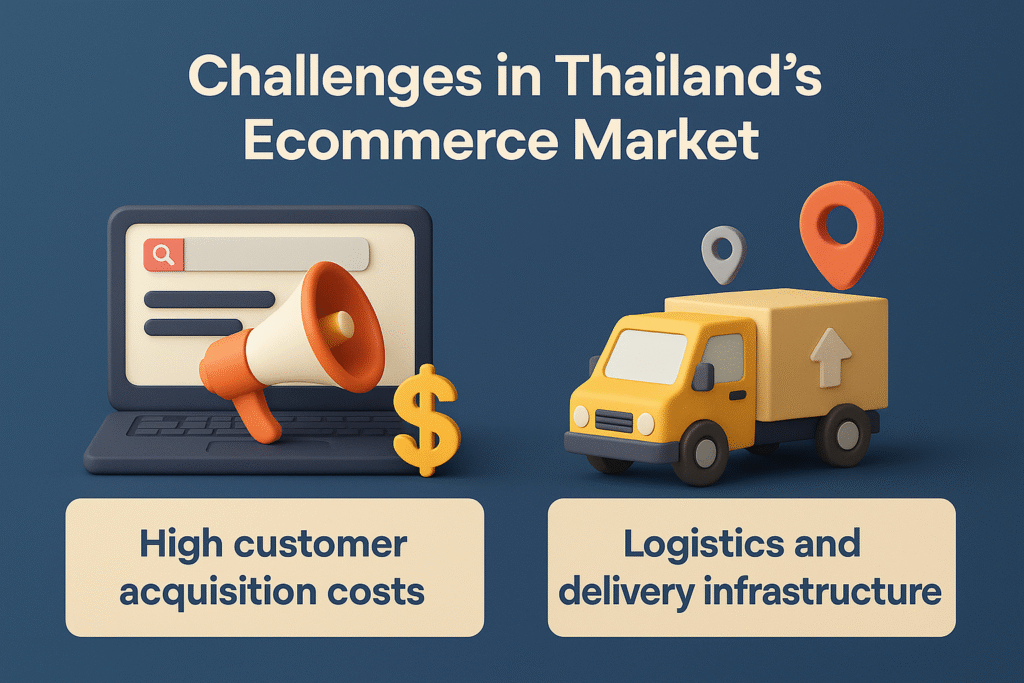 Challenges in Thailand's Ecommerce Market

$

High customer acquisition costs

Logistics and delivery infrastructure